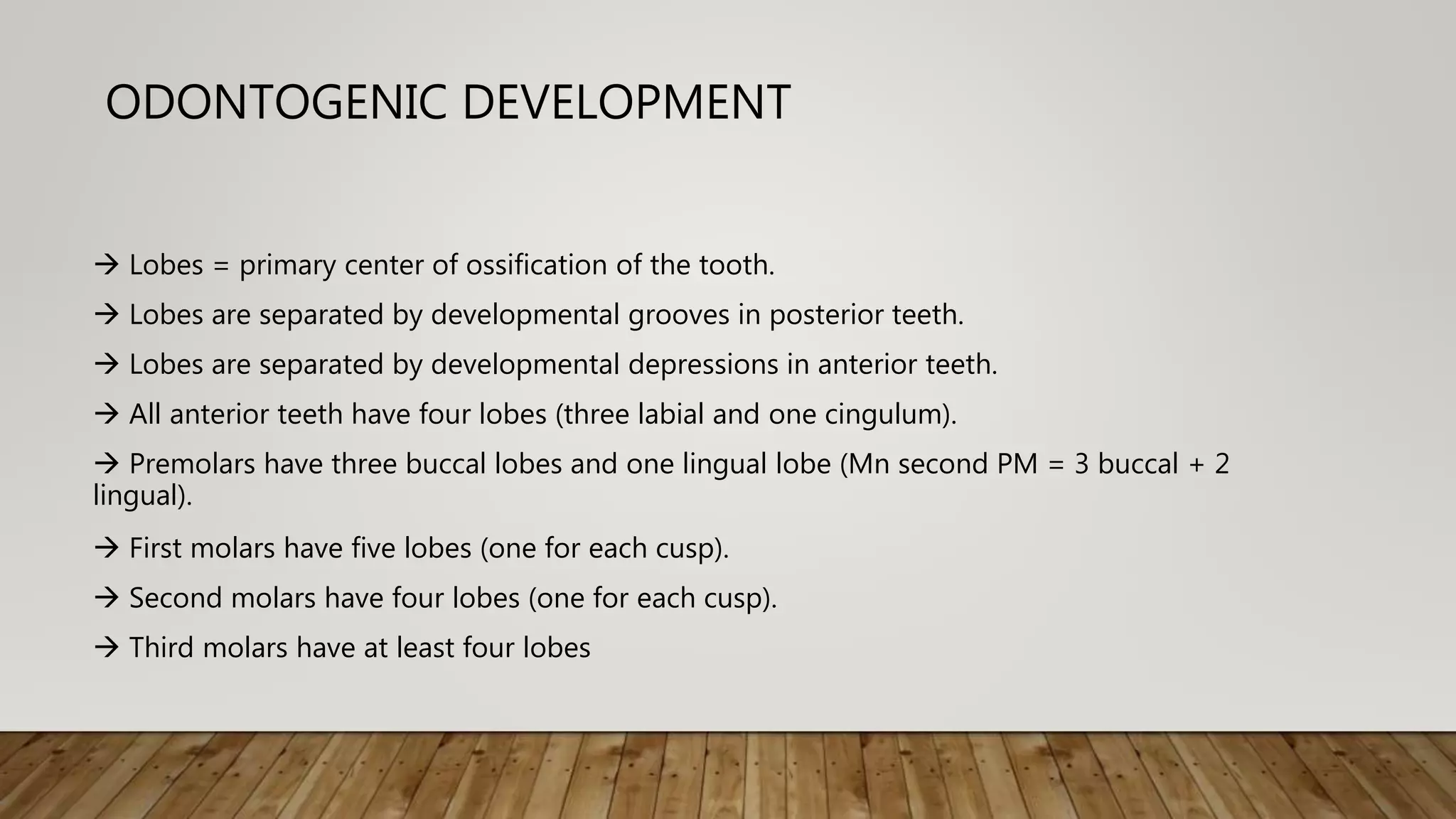 ODONTOGENIC DEVELOPMENT

→ Lobes = primary center of ossification of the tooth.

→ Lobes are separated by developmental grooves in posterior teeth.

→ Lobes are separated by developmental depressions in anterior teeth.

→ All anterior teeth have four lobes (three labial and one cingulum).

→ Premolars have three buccal lobes and one lingual lobe (Mn second PM = 3 buccal + 2 lingual).

→ First molars have five lobes (one for each cusp).

→ Second molars have four lobes (one for each cusp).

→ Third molars have at least four lobes